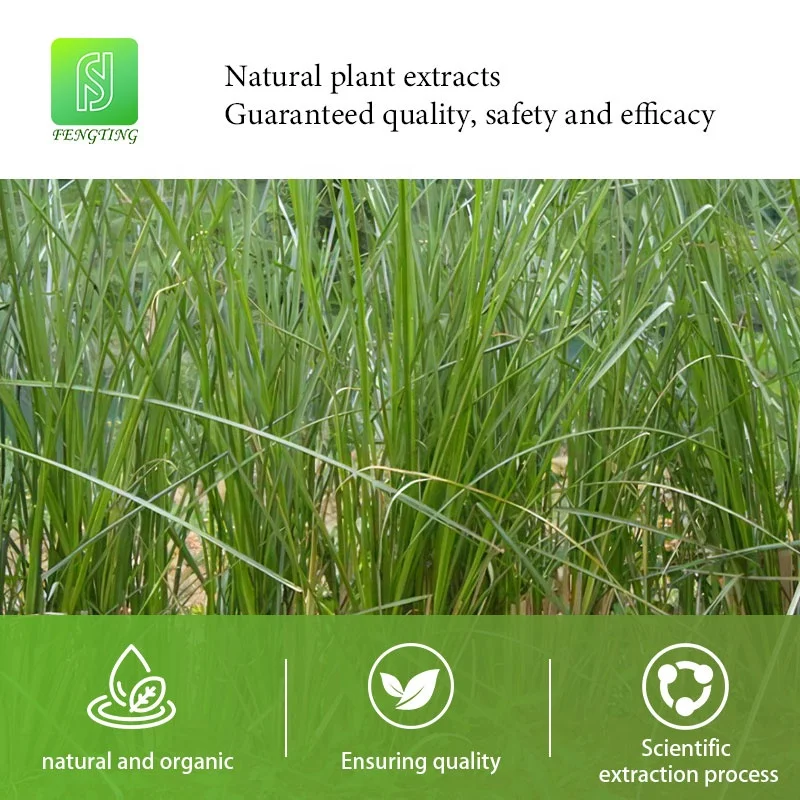 FENGTING

Natural plant extracts
Guaranteed quality, safety and efficacy

natural and organic

Ensuring quality

Scientific extraction process